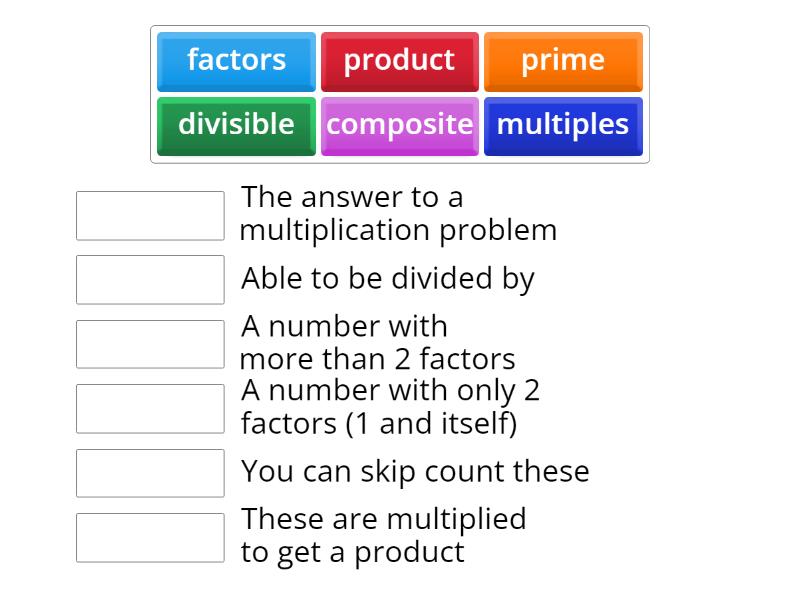 factors
product
prime
divisible
composite
multiples

The answer to a multiplication problem

Able to be divided by

A number with more than 2 factors

A number with only 2 factors (1 and itself)

You can skip count these

These are multiplied to get a product